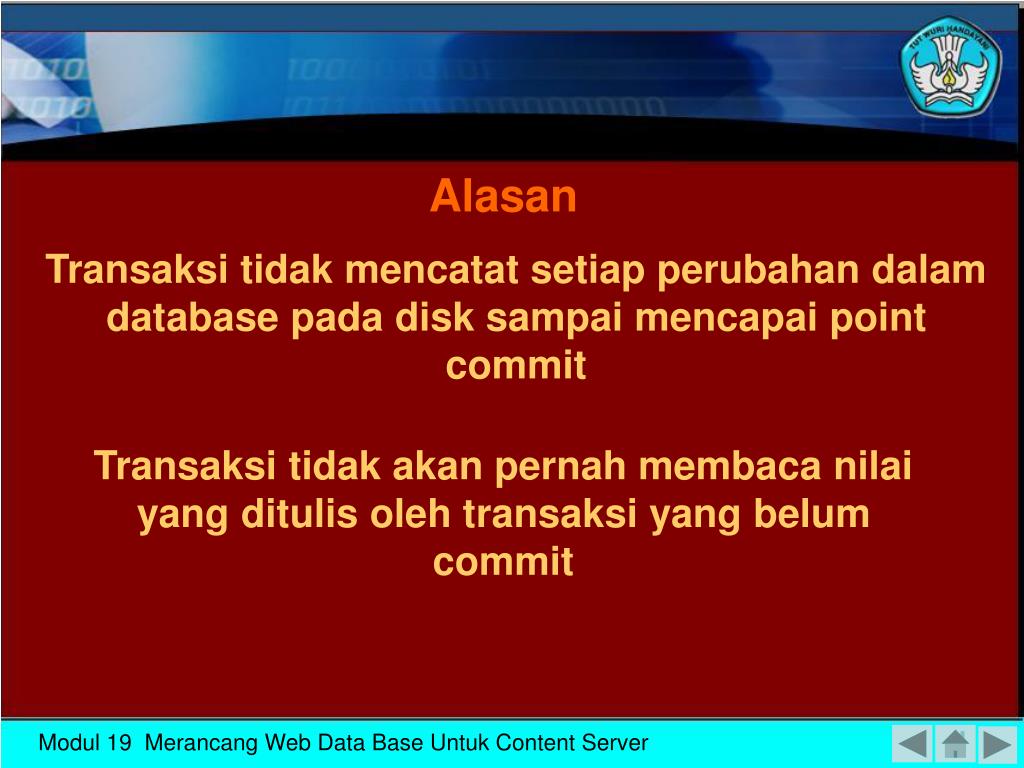 TUT WURI HANDAYANI

Alasan

Transaksi tidak mencatat setiap perubahan dalam database pada disk sampai mencapai point commit

Transaksi tidak akan pernah membaca nilai yang ditulis oleh transaksi yang belum commit

Modul 19 Merancang Web Data Base Untuk Content Server